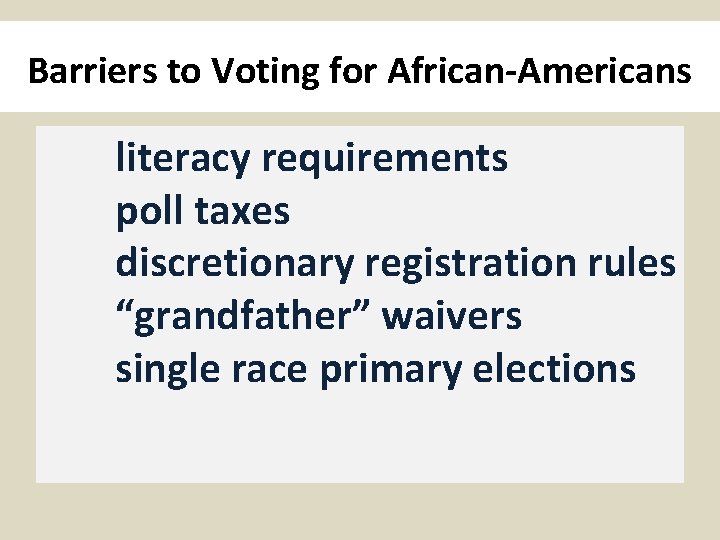 Barriers to Voting for African-Americans

literacy requirements
poll taxes
discretionary registration rules
“grandfather” waivers
single race primary elections